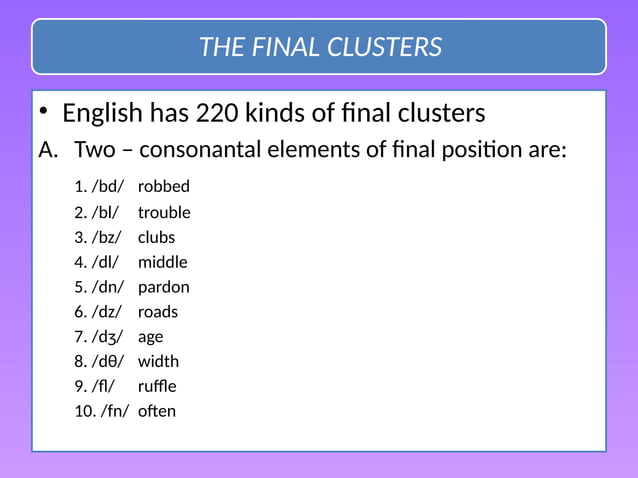 THE FINAL CLUSTERS

• English has 220 kinds of final clusters

A. Two – consonantal elements of final position are:

1. /bd/ robbed
2. /bl/ trouble
3. /bz/ clubs
4. /dl/ middle
5. /dn/ pardon
6. /dz/ roads
7. /dʒ/ age
8. /dθ/ width
9. /fl/ ruffle
10. /fn/ often